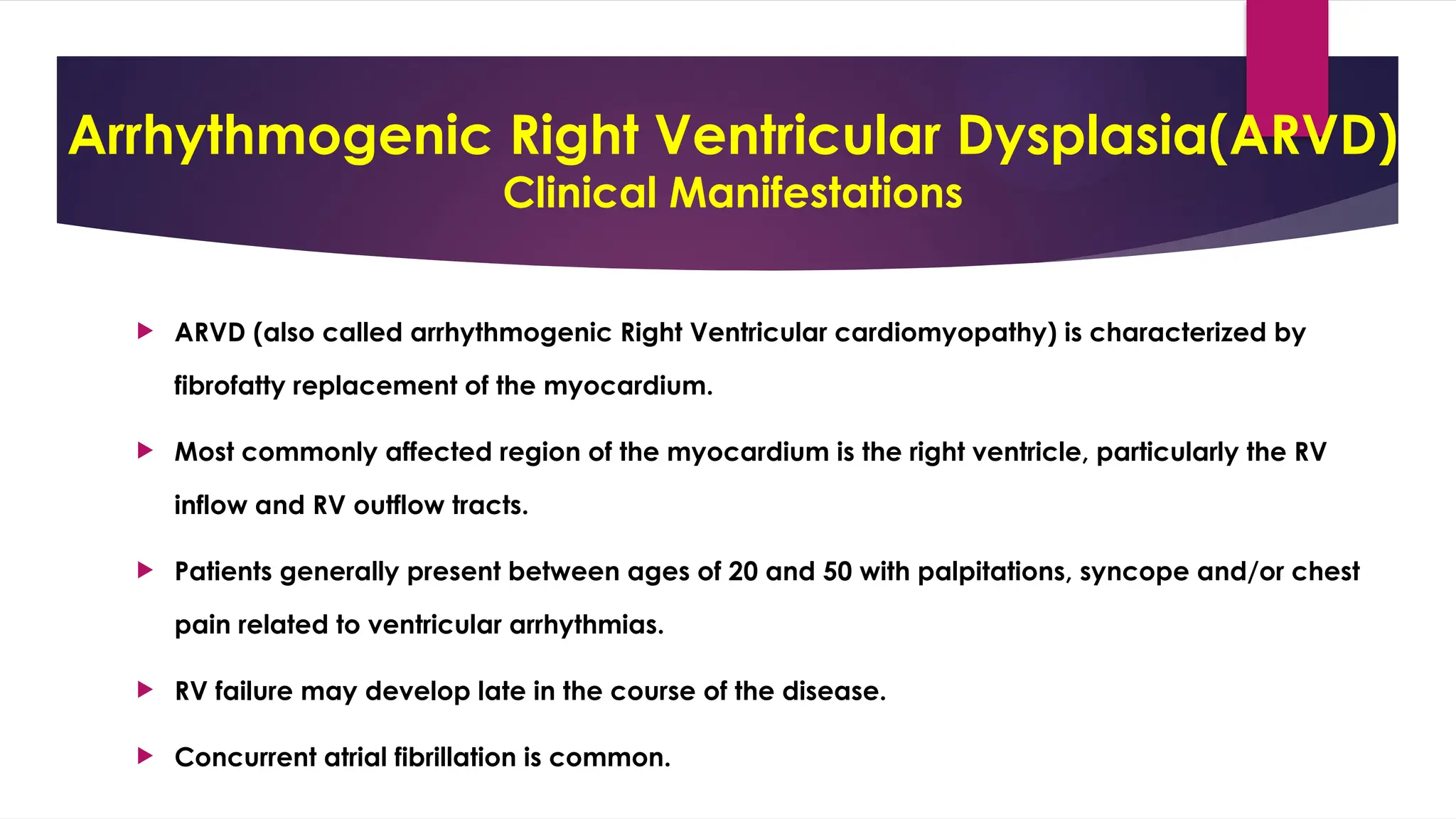 Arrhythmogenic Right Ventricular Dysplasia(ARVD)
Clinical Manifestations

ARVD (also called arrhythmogenic Right Ventricular cardiomyopathy) is characterized by fibrofatty replacement of the myocardium.

Most commonly affected region of the myocardium is the right ventricle, particularly the RV inflow and RV outflow tracts.

Patients generally present between ages of 20 and 50 with palpitations, syncope and/or chest pain related to ventricular arrhythmias.

RV failure may develop late in the course of the disease.

Concurrent atrial fibrillation is common.